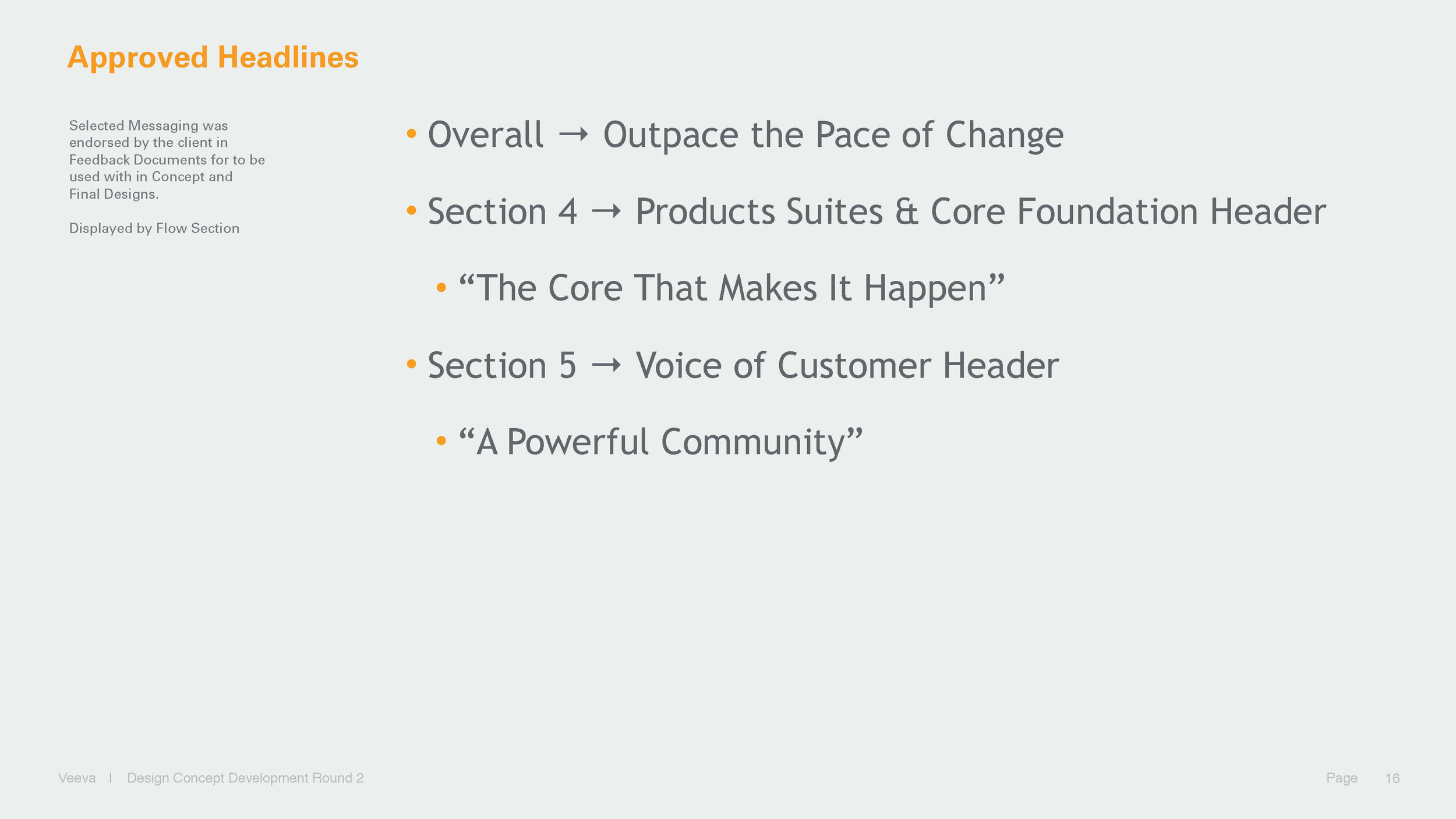 Approved Headlines

Selected Messaging was endorsed by the client in Feedback Documents for to be used with in Concept and Final Designs.

Displayed by Flow Section

• Overall → Outpace the Pace of Change

• Section 4 → Products Suites & Core Foundation Header

• "The Core That Makes It Happen"

• Section 5 → Voice of Customer Header

• "A Powerful Community"

Veeva | Design Concept Development Round 2

Page 16